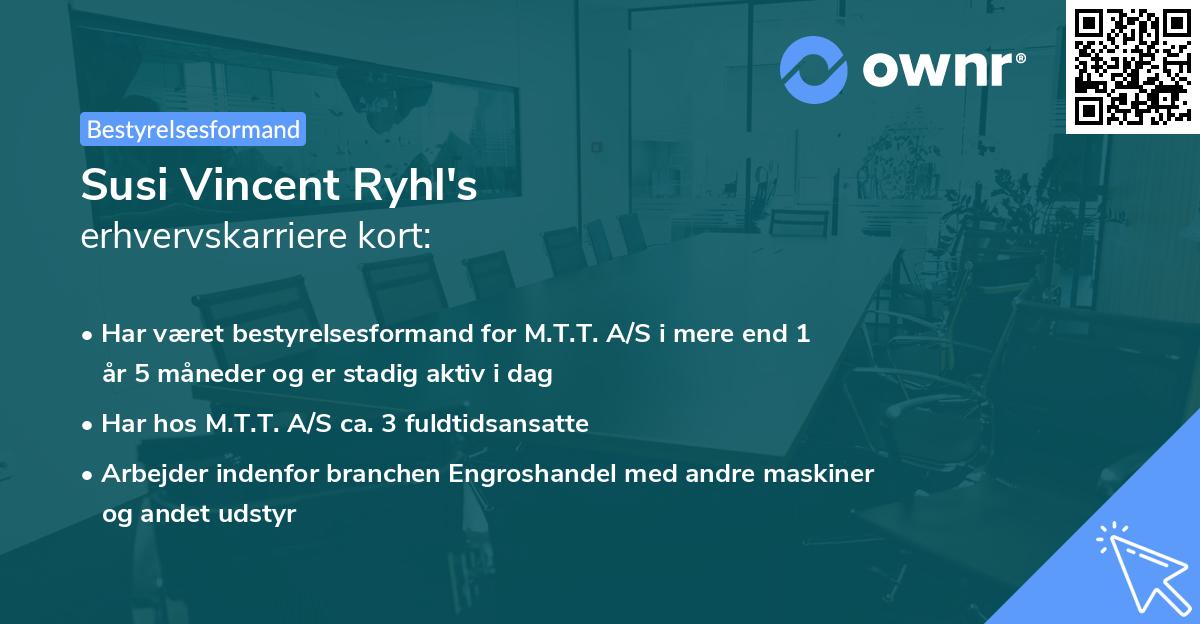 ownr®

Bestyrelsesformand

Susi Vincent Ryhl's
erhvervskarriere kort:

• Har været bestyrelsesformand for M.T.T. A/S i mere end 1 år 5 måneder og er stadig aktiv i dag
• Har hos M.T.T. A/S ca. 3 fuldtidsansatte
• Arbejder indenfor branchen Engroshandel med andre maskiner og andet udstyr